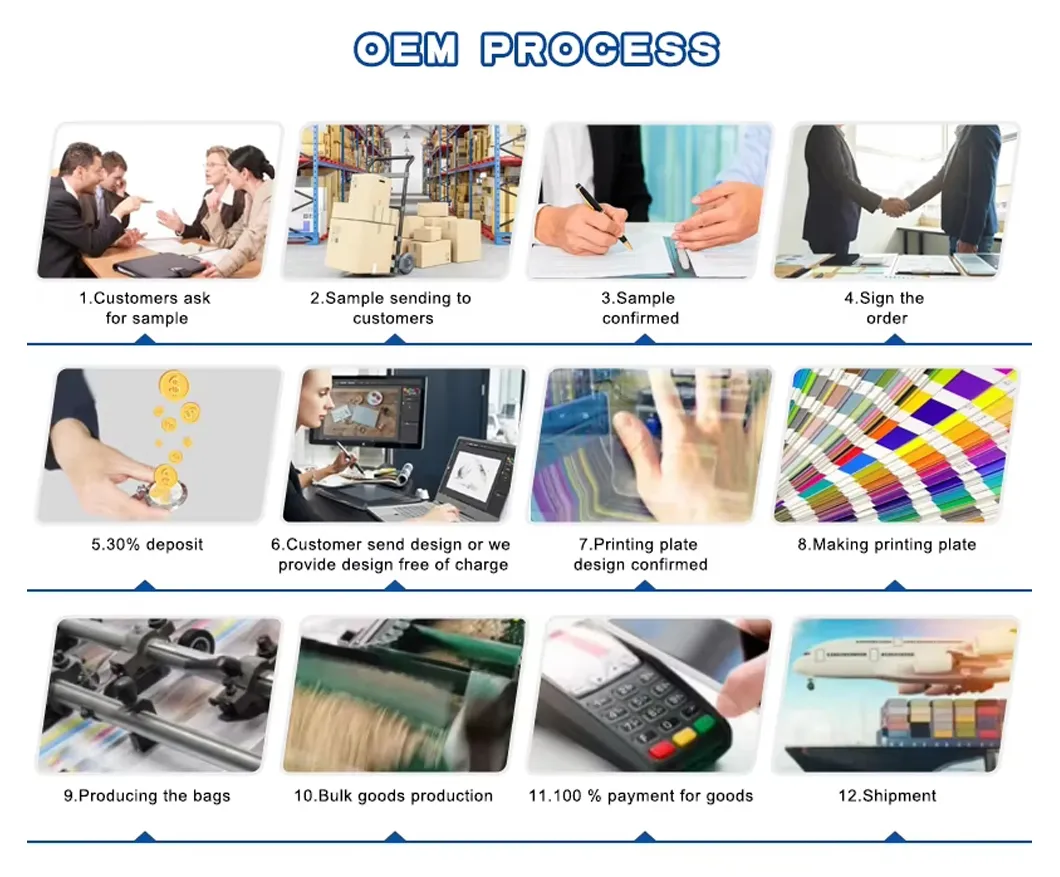 OEM PROCESS

1.Customers ask for sample

2.Sample sending to customers

3.Sample confirmed

4.Sign the order

5.30% deposit

6.Customer send design or we provide design free of charge

7.Printing plate design confirmed

8.Making printing plate

9.Producing the bags

10.Bulk goods production

11.100 % payment for goods

12.Shipment